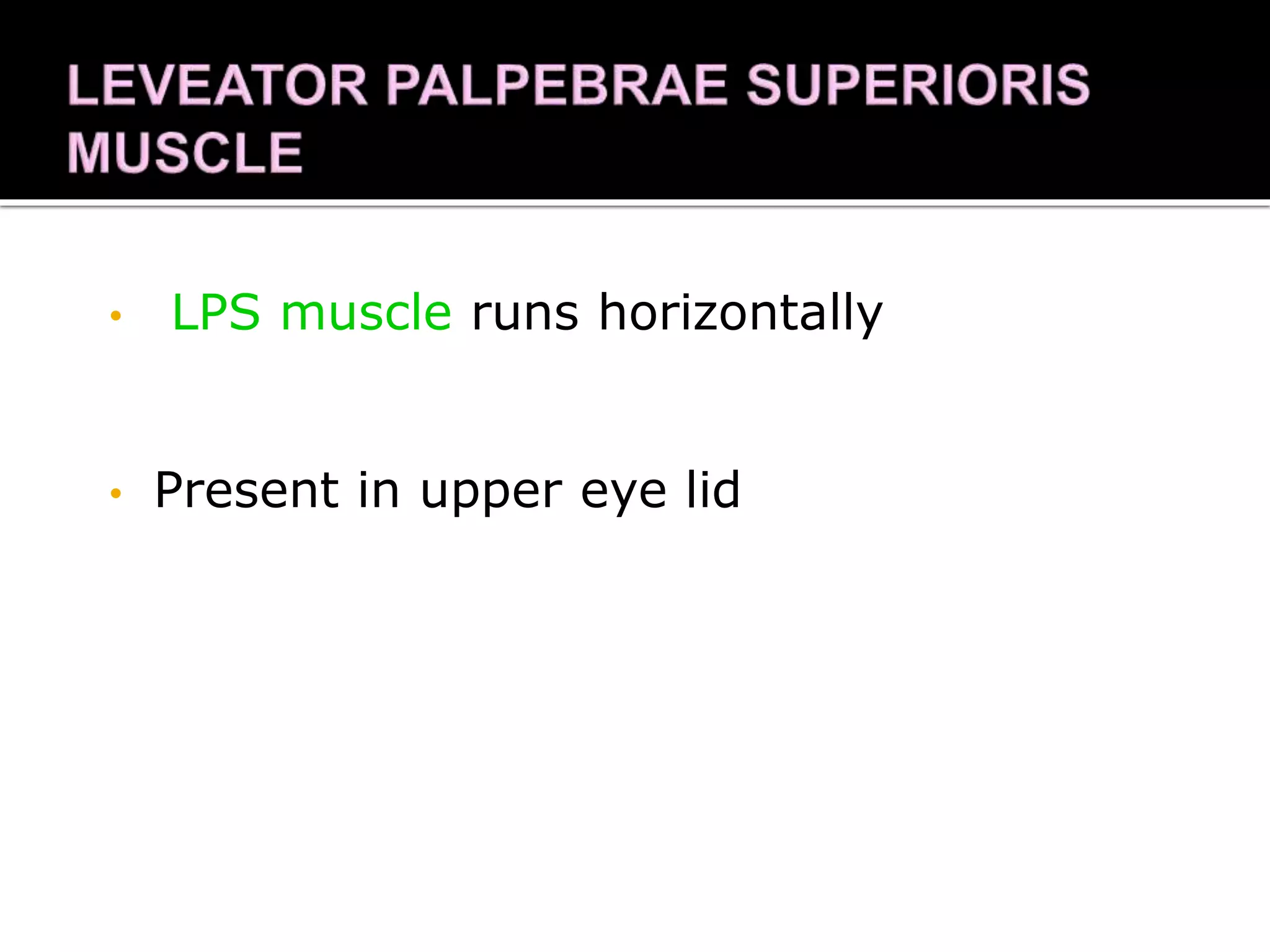 LEVEATOR PALPEBRAE SUPERIORIS MUSCLE

• LPS muscle runs horizontally

• Present in upper eye lid